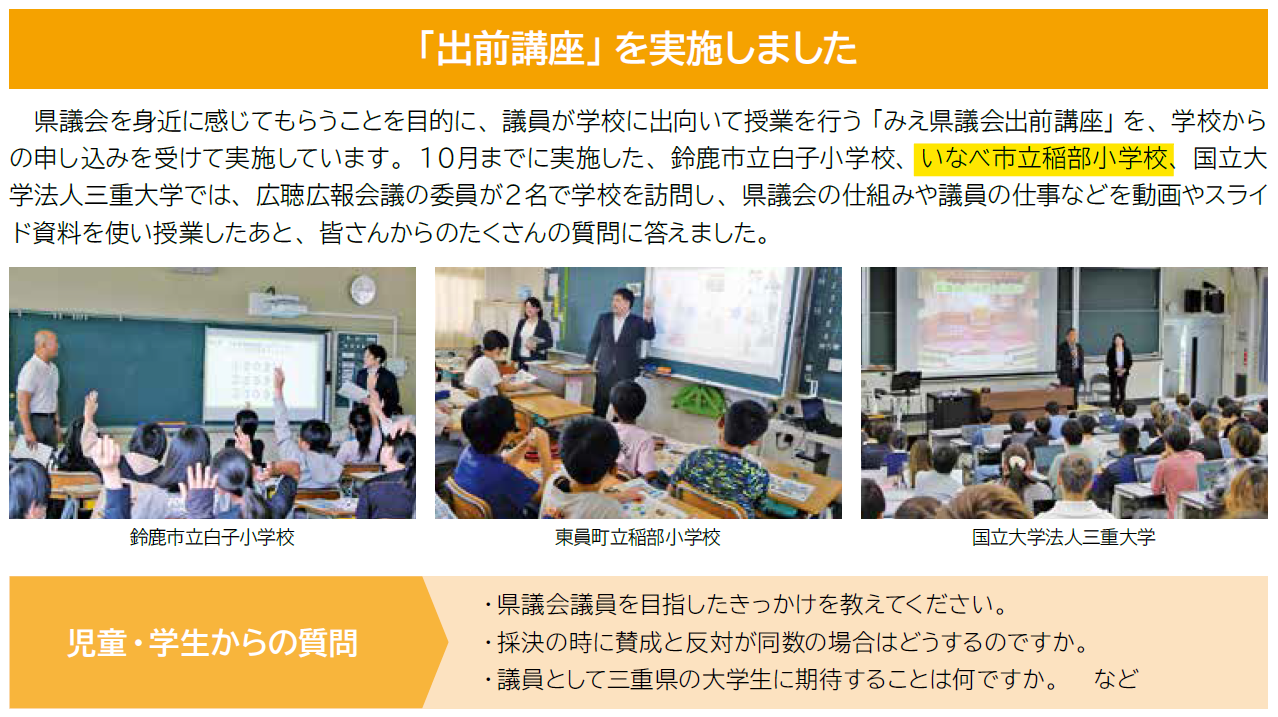 「出前講座」を実施しました

県議会を身近に感じてもらうことを目的に、議員が学校に出向いて授業を行う「みえ県議会出前講座」を、学校からの申し込みを受けて実施しています。１０月までに実施した、鈴鹿市立白子小学校、いなべ市立稲部小学校、国立大学法人三重大学では、広聴広報会議の委員が２名で学校を訪問し、県議会の仕組みや議員の仕事などを動画やスライド資料を使い授業したあと、皆さんからのたくさんの質問に答えました。

鈴鹿市立白子小学校

東員町立稲部小学校

国立大学法人三重大学

児童・学生からの質問

・県議会議員を目指したきっかけを教えてください。
・採決の時に賛成と反対が同数の場合はどうするのですか。
・議員として三重県の大学生に期待することは何ですか。　など